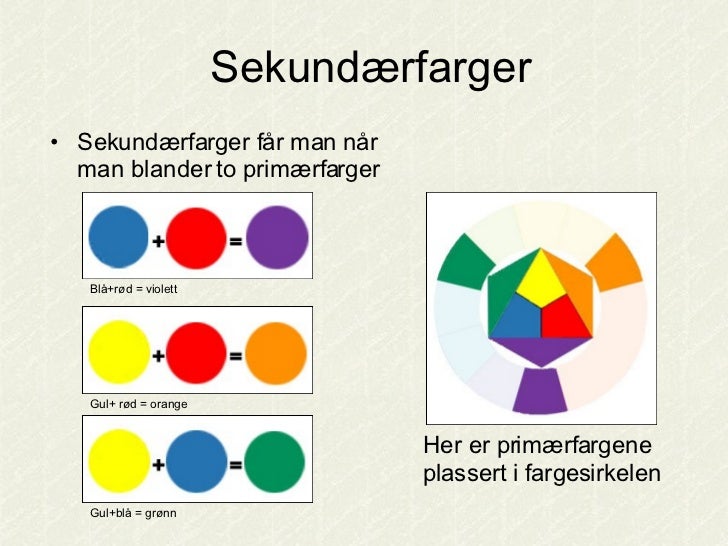 Sekundærfarger

• Sekundærfarger får man når man blander to primærfarger

+ =

Blå+rød = violett

+ =

Gul+ rød = orange

+ =

Gul+blå = grønn

Her er primærfargene plassert i fargesirkelen